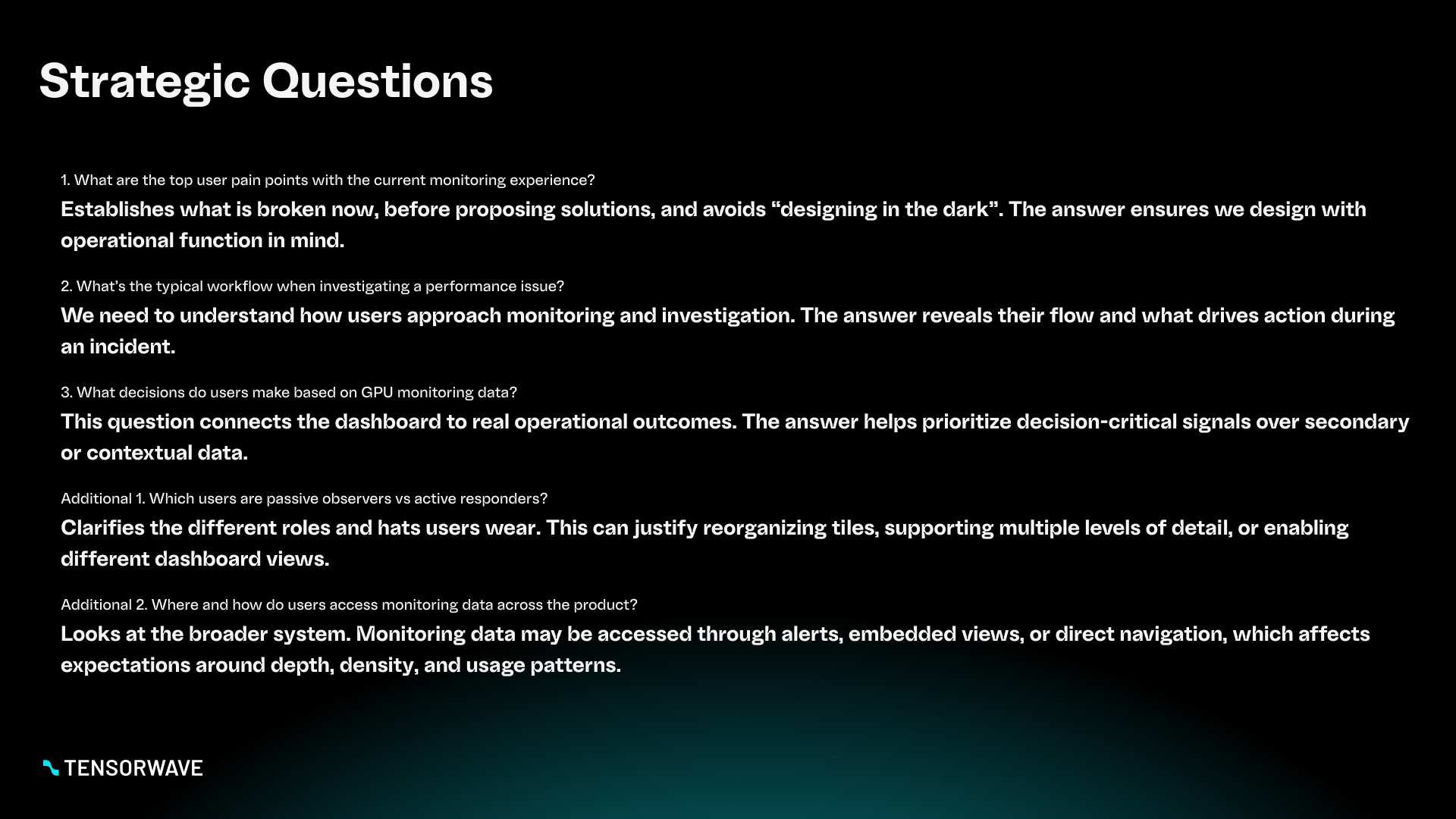 Strategic Questions

1. What are the top user pain points with the current monitoring experience?
Establishes what is broken now, before proposing solutions, and avoids “designing in the dark”. The answer ensures we design with operational function in mind.

2. What’s the typical workflow when investigating a performance issue?
We need to understand how users approach monitoring and investigation. The answer reveals their flow and what drives action during an incident.

3. What decisions do users make based on GPU monitoring data?
This question connects the dashboard to real operational outcomes. The answer helps prioritize decision-critical signals over secondary or contextual data.

Additional 1. Which users are passive observers vs active responders?
Clarifies the different roles and hats users wear. This can justify reorganizing tiles, supporting multiple levels of detail, or enabling different dashboard views.

Additional 2. Where and how do users access monitoring data across the product?
Looks at the broader system. Monitoring data may be accessed through alerts, embedded views, or direct navigation, which affects expectations around depth, density, and usage patterns.

TENSORWAVE